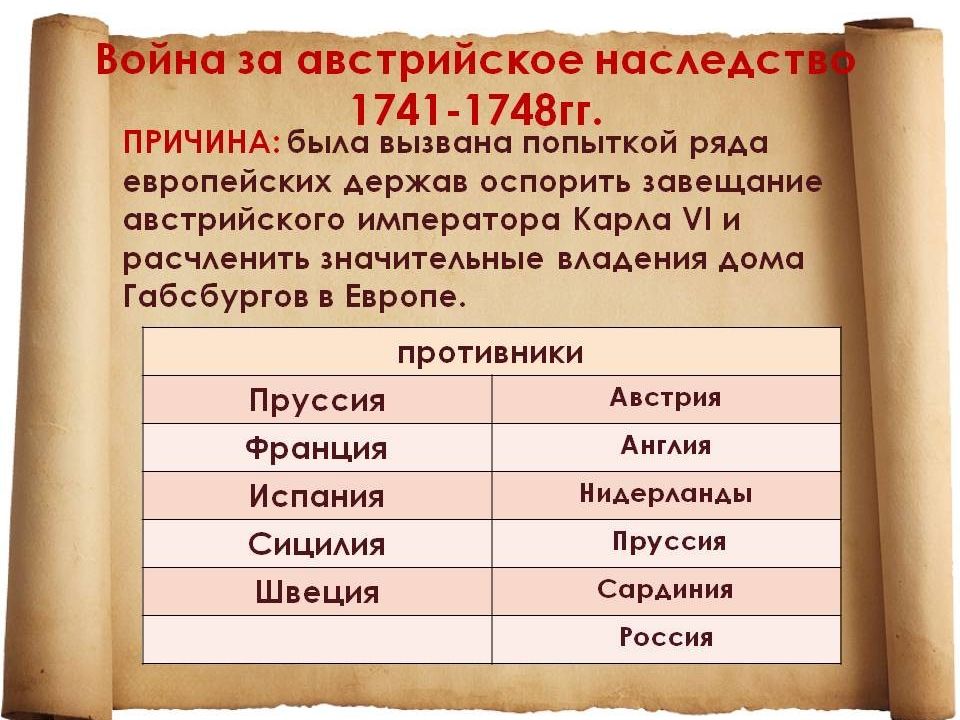 Война за австрийское наследство 1741-1748гг.

ПРИЧИНА: была вызвана попыткой ряда европейских держав оспорить завещание австрийского императора Карла VI и расчленить значительные владения дома Габсбургов в Европе.

| противники | |
|---|---|
| Пруссия | Австрия |
| Франция | Англия |
| Испания | Нидерланды |
| Сицилия | Пруссия |
| Швеция | Сардиния |
| | Россия |